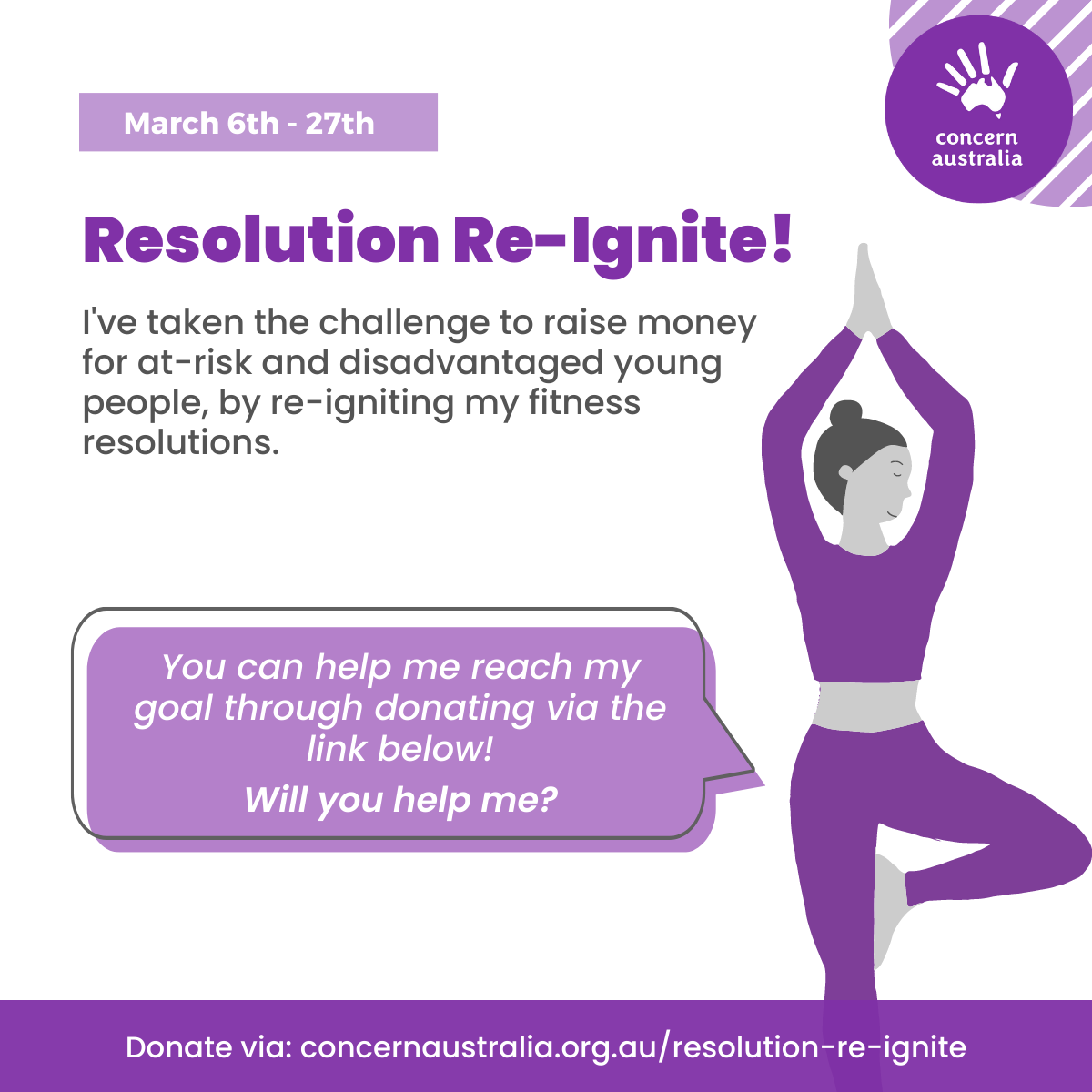 March 6th - 27th

concern australia

Resolution Re-Ignite!

I've taken the challenge to raise money for at-risk and disadvantaged young people, by re-igniting my fitness resolutions.

You can help me reach my goal through donating via the link below!

Will you help me?

Donate via: concernaustralia.org.au/resolution-re-ignite